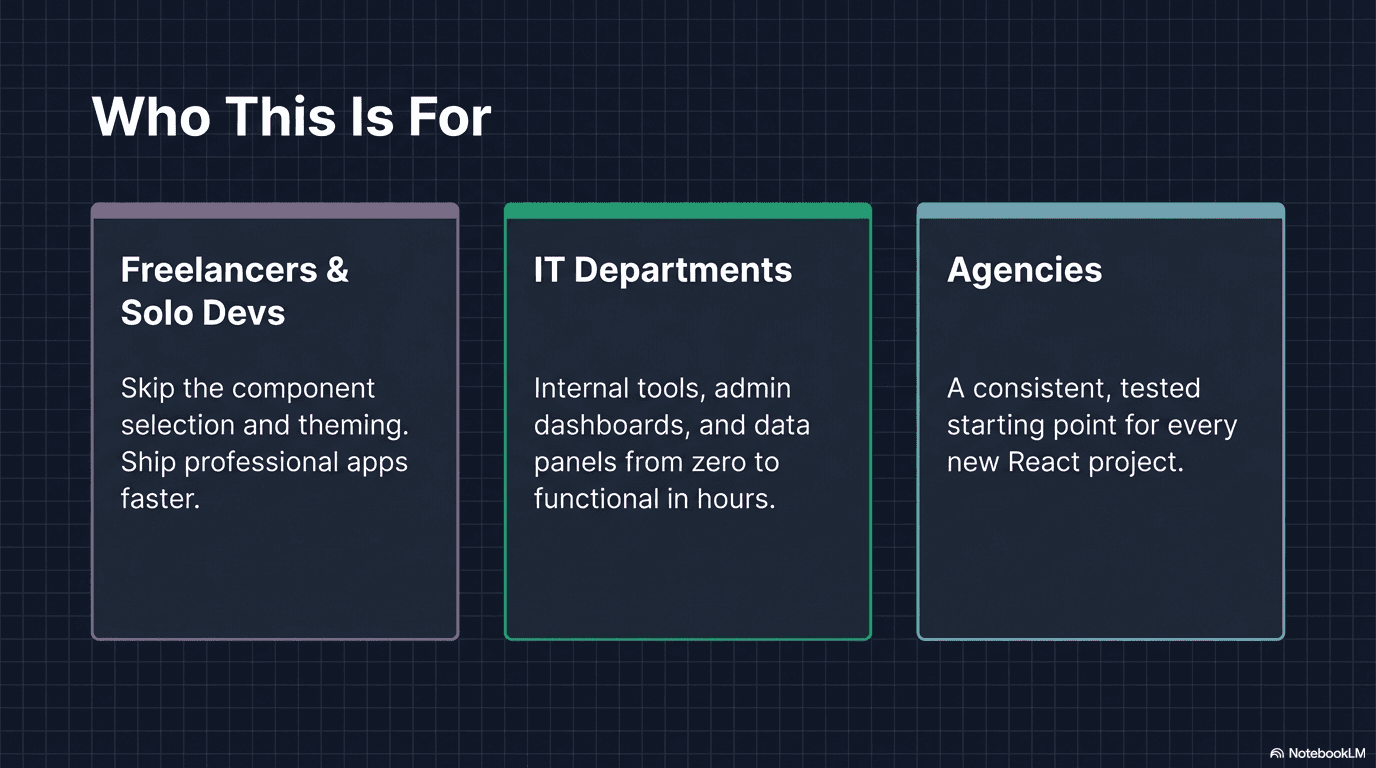 Who This Is For

Freelancers & Solo Devs

Skip the component selection and theming. Ship professional apps faster.

IT Departments

Internal tools, admin dashboards, and data panels from zero to functional in hours.

Agencies

A consistent, tested starting point for every new React project.

NotebookLM